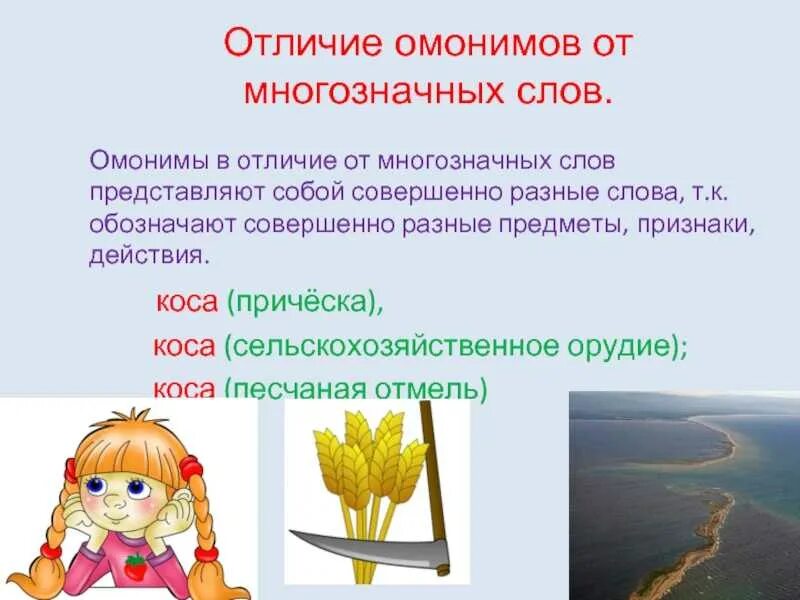 Отличие омонимов от многозначных слов.

Омонимы в отличие от многозначных слов представляют собой совершенно разные слова, т.к. обозначают совершенно разные предметы, признаки, действия.

коса (причёска),

коса (сельскохозяйственное орудие);

коса (песчаная отмель)